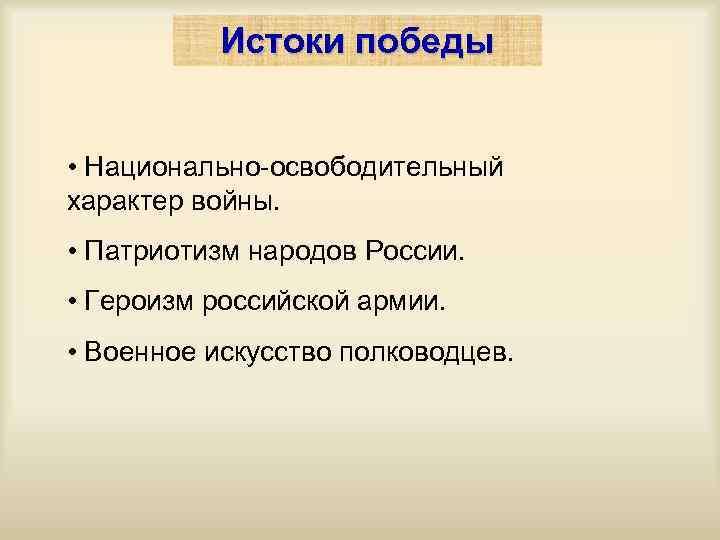 Истоки победы

• Национально-освободительный характер войны.

• Патриотизм народов России.

• Героизм российской армии.

• Военное искусство полководцев.